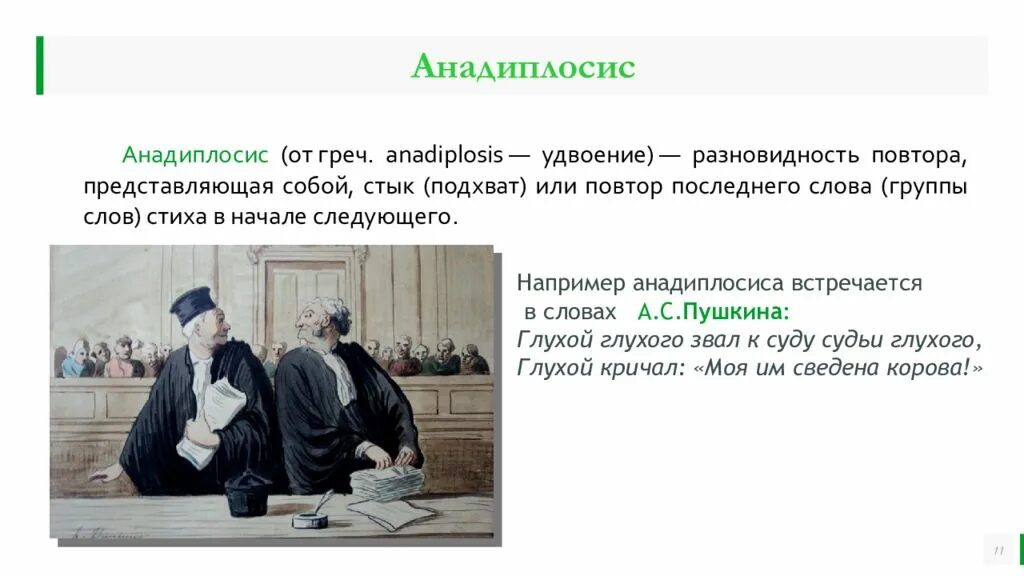 Анадиплосис

Анадиплосис (от греч. anadiplosis — удвоение) — разновидность повтора, представляющая собой, стык (подхват) или повтор последнего слова (группы слов) стиха в начале следующего.

Например анадиплосиса встречается в словах А.С.Пушкина:
Глухой глухого звал к суду судьи глухого,
Глухой кричал: «Моя им сведена корова!»

11